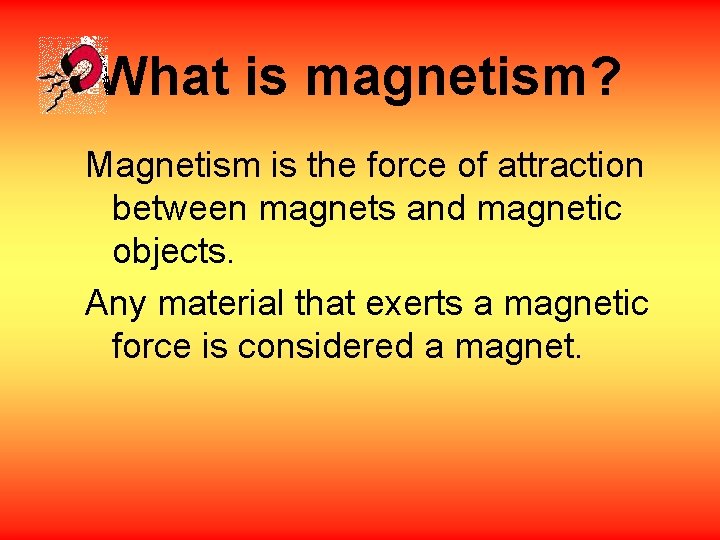 What is magnetism?

Magnetism is the force of attraction between magnets and magnetic objects.

Any material that exerts a magnetic force is considered a magnet.